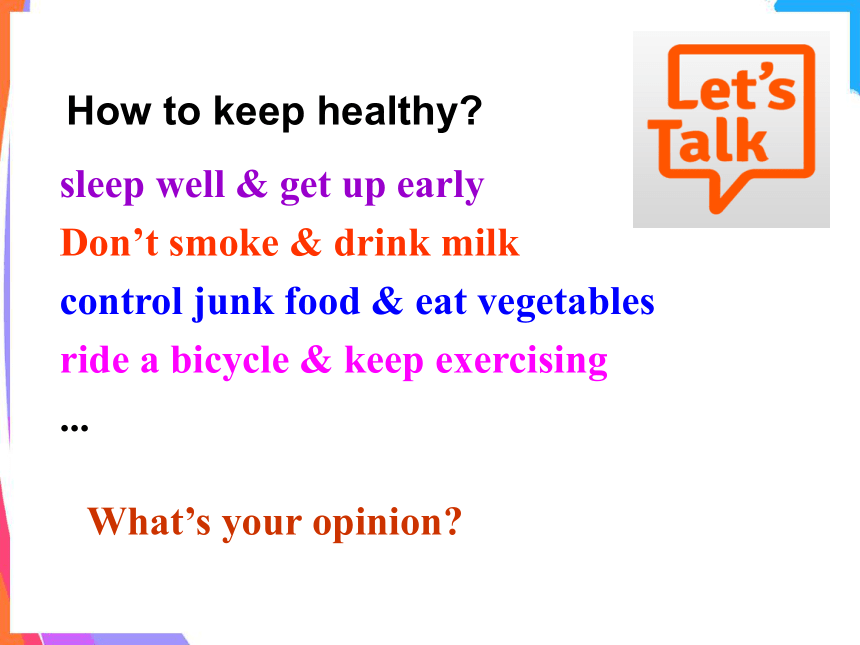 How to keep healthy?

Let's Talk

sleep well & get up early
Don't smoke & drink milk
control junk food & eat vegetables
ride a bicycle & keep exercising
...

What's your opinion?